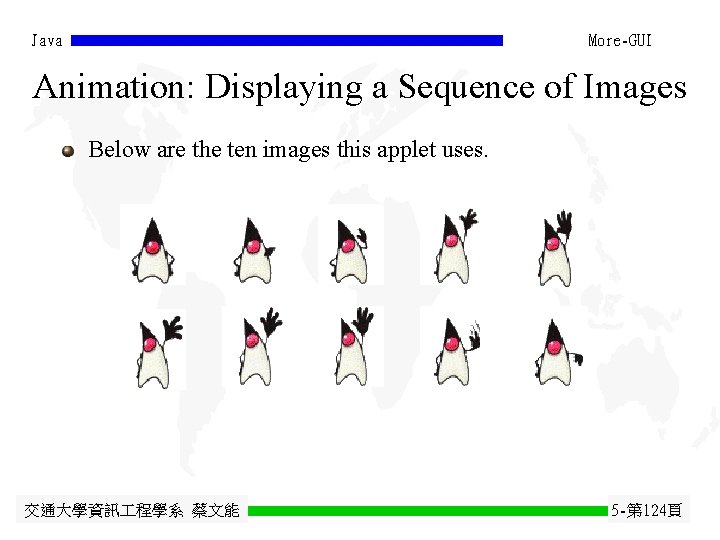 Java

More-GUI

Animation: Displaying a Sequence of Images

Below are the ten images this applet uses.

交通大學資訊工程學系 蔡文能

5-第124頁